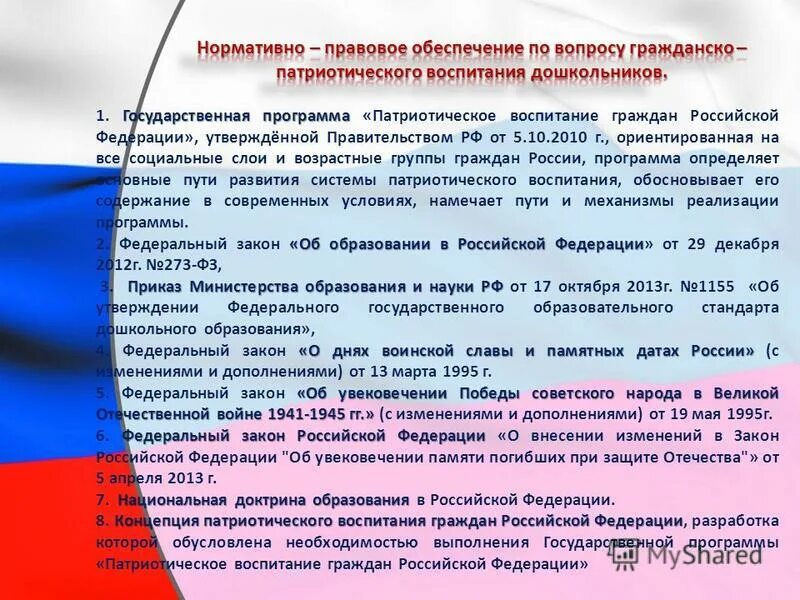 Нормативно – правовое обеспечение по вопросу гражданско – патриотического воспитания дошкольников.

1. Государственная программа «Патриотическое воспитание граждан Российской Федерации», утверждённой Правительством РФ от 5.10.2010 г., ориентированная на все социальные слои и возрастные группы граждан России, программа определяет основные пути развития системы патриотического воспитания, обосновывает его содержание в современных условиях, намечает пути и механизмы реализации программы.

2. Федеральный закон «Об образовании в Российской Федерации» от 29 декабря 2012г. №273-ФЗ,

3. Приказ Министерства образования и науки РФ от 17 октября 2013г. №1155 «Об утверждении Федерального государственного образовательного стандарта дошкольного образования»,

4. Федеральный закон «О днях воинской славы и памятных датах России» (с изменениями и дополнениями) от 13 марта 1995 г.

5. Федеральный закон «Об увековечении Победы советского народа в Великой Отечественной войне 1941-1945 гг.» (с изменениями и дополнениями) от 19 мая 1995г.

6. Федеральный закон Российской Федерации «О внесении изменений в Закон Российской Федерации "Об увековечении памяти погибших при защите Отечества"» от 5 апреля 2013 г.

7. Национальная доктрина образования в Российской Федерации.

8. Концепция патриотического воспитания граждан Российской Федерации, разработка которой обусловлена необходимостью выполнения Государственной программы «Патриотическое воспитание граждан Российской Федерации»

MyShared